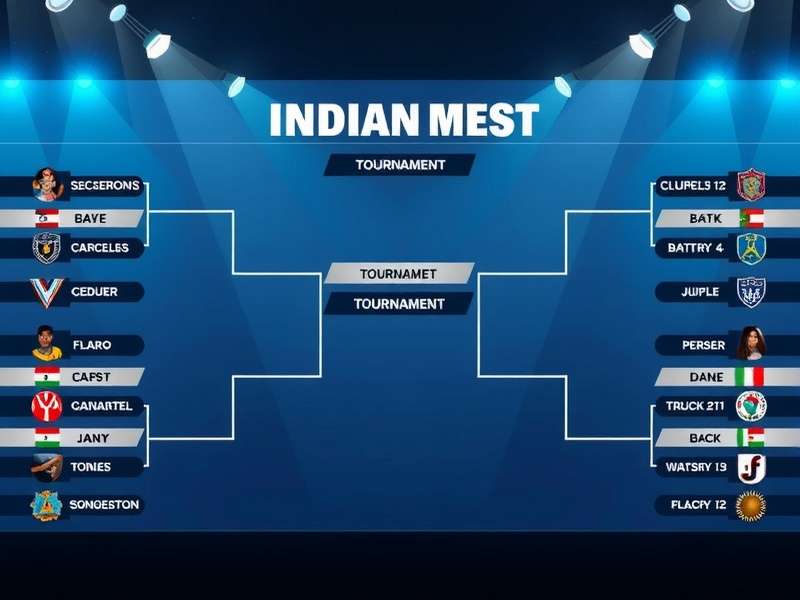 INDIAN MEST

TOURNAMENT

SECSERONS
BAYE
CARCELES
CEDUER
FLARO
CAFST
CANARTEL
JANY
TONES
SONGESTON

TOURNAMET
TOURNAMENT

CLUPELS 12
BATK
BATTRY 4
JUPLE
PERSER
DANE
TRUCK 211
BACK
WATSRY 13
FLACPY 12